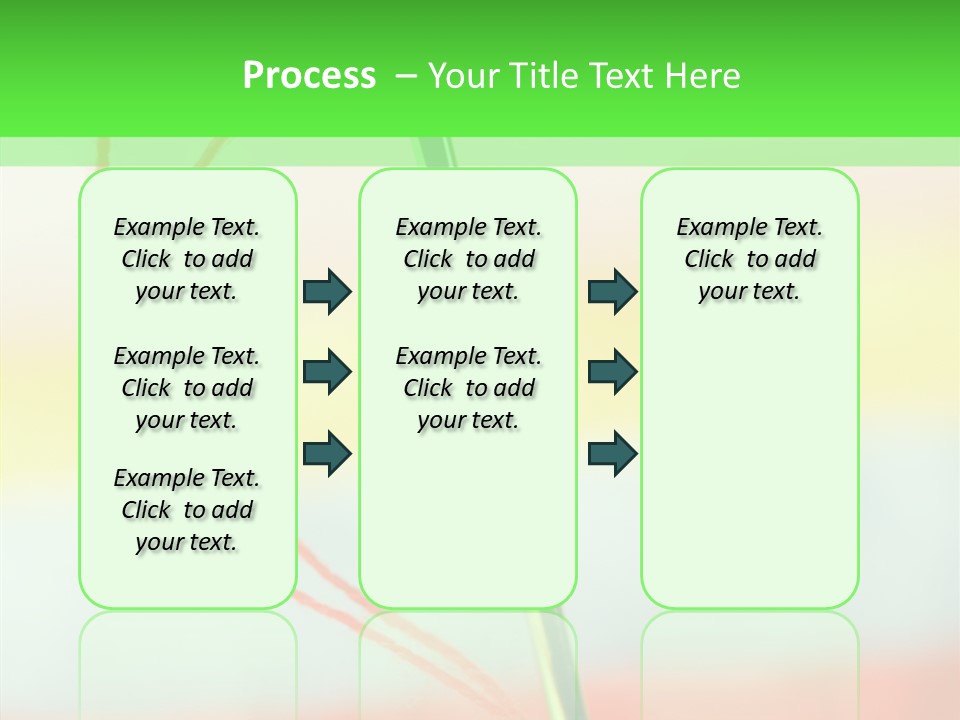 Process – Your Title Text Here

Example Text. Click to add your text.

Example Text. Click to add your text.

Example Text. Click to add your text.

Example Text. Click to add your text.

Example Text. Click to add your text.

Example Text. Click to add your text.